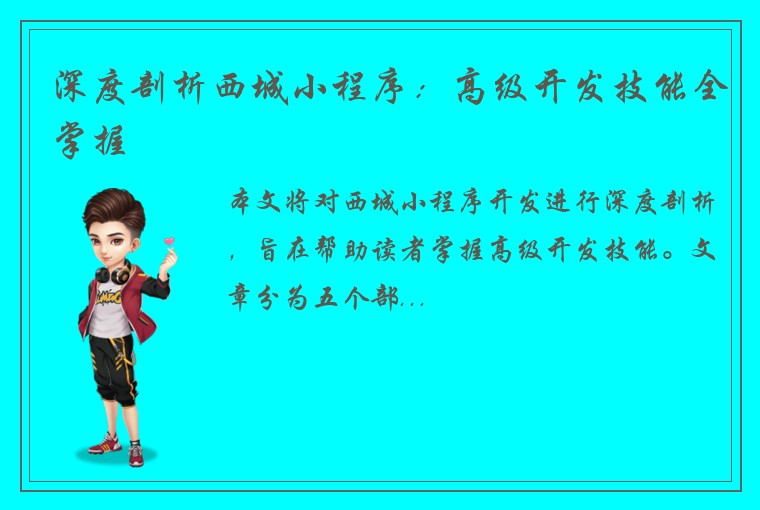 深度剖析西城小程序：高级开发技能全掌握

本文将对西城小程序开发进行深度剖析，旨在帮助读者掌握高级开发技能。文章分为五个部...